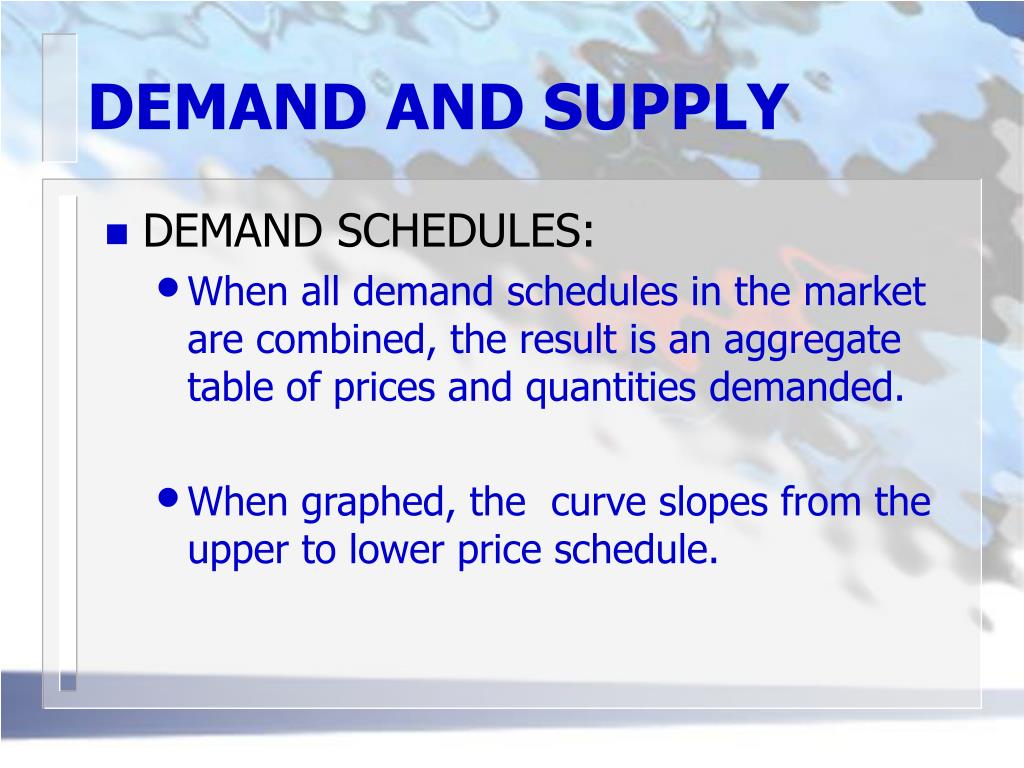 DEMAND AND SUPPLY

DEMAND SCHEDULES:

When all demand schedules in the market are combined, the result is an aggregate table of prices and quantities demanded.

When graphed, the curve slopes from the upper to lower price schedule.